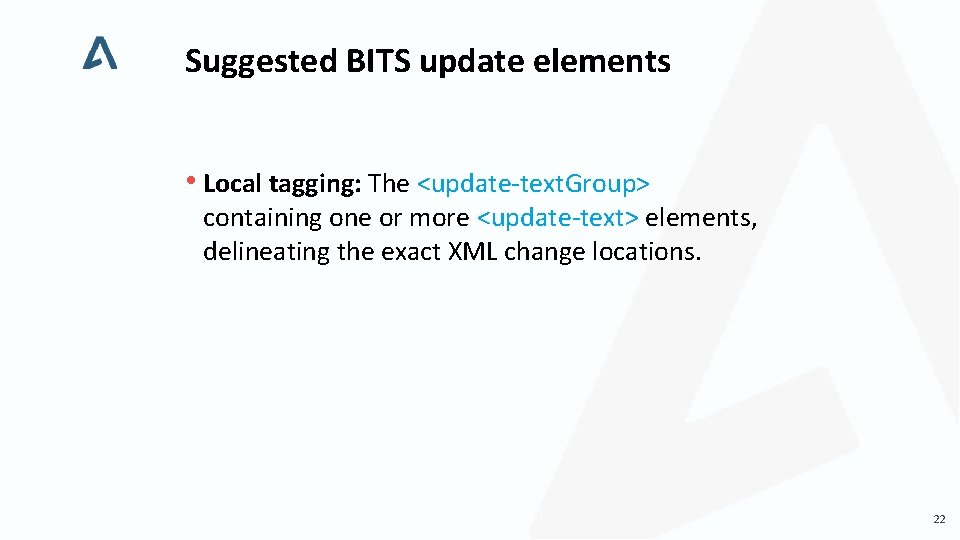 Suggested BITS update elements

• Local tagging: The <update-text.Group> containing one or more <update-text> elements, delineating the exact XML change locations.

22